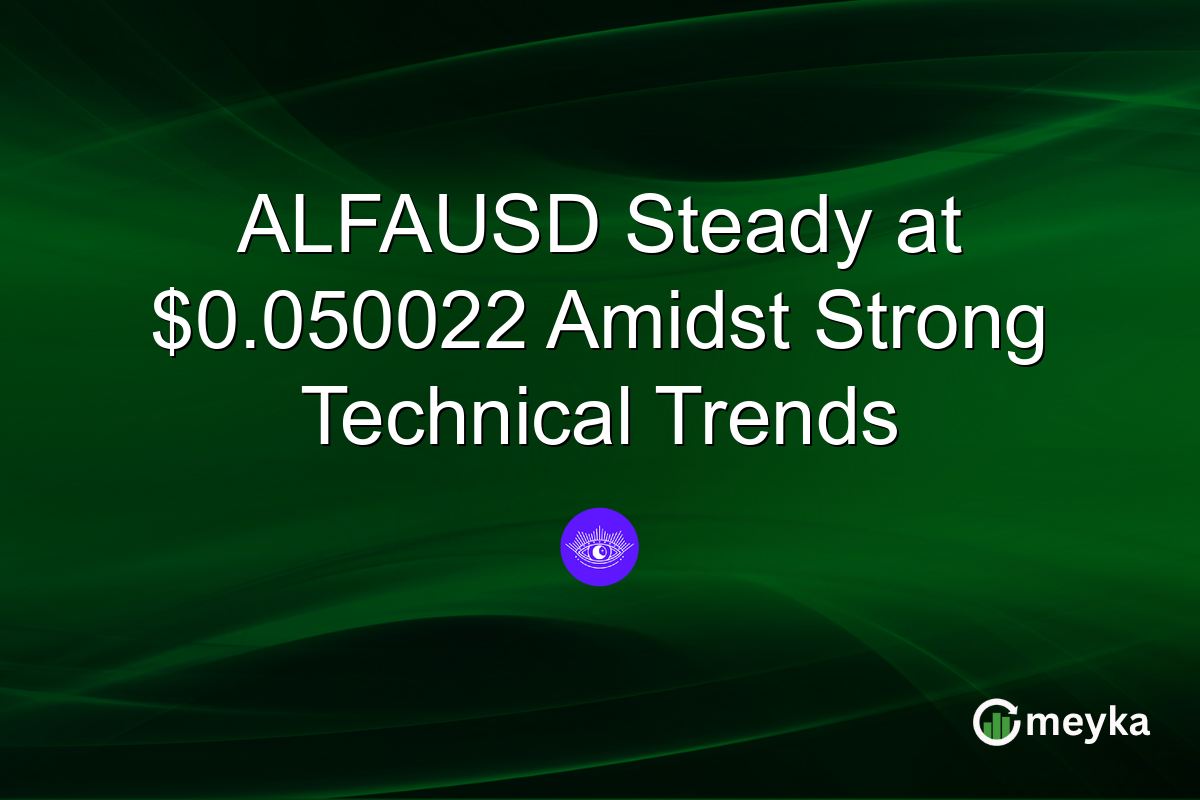 ALFAUSD Steady at \$0.050022 Amidst Strong Technical Trends

meyka